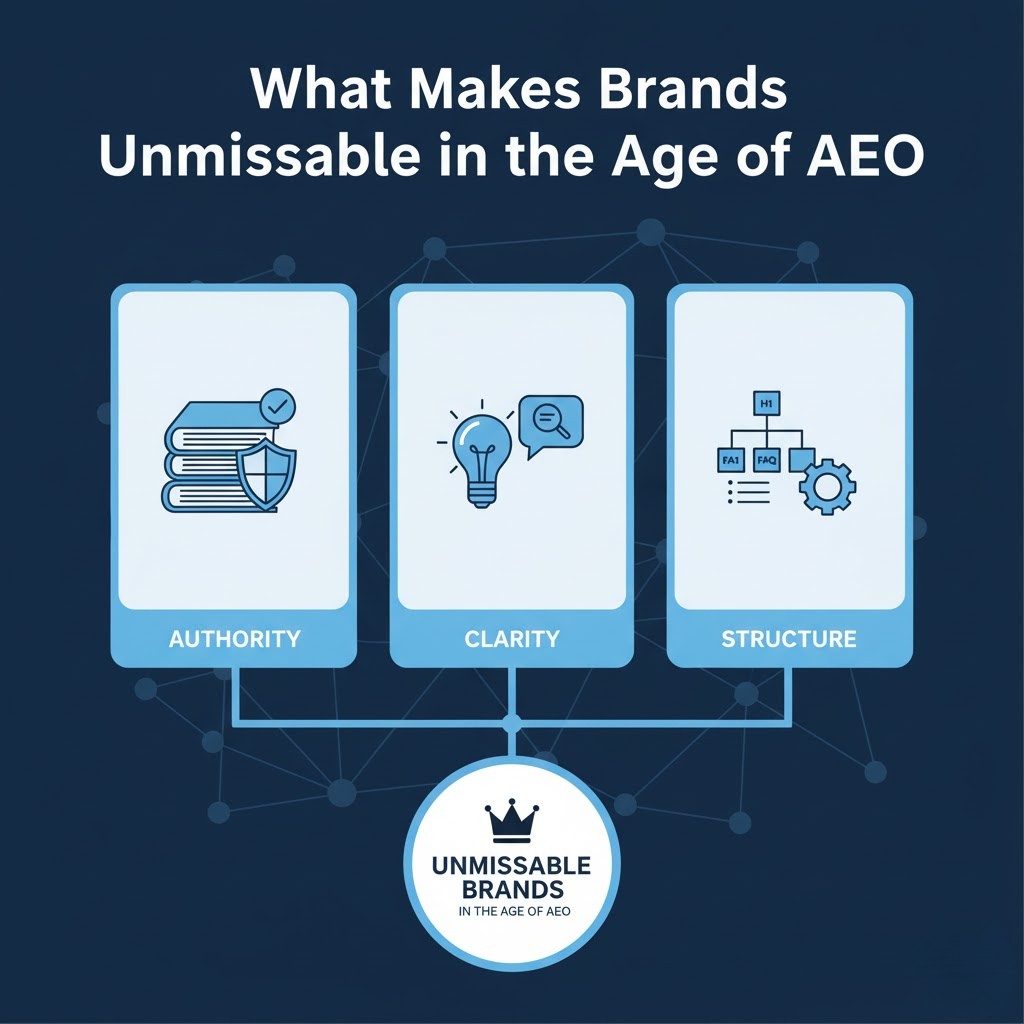 What Makes Brands Unmissable in the Age of AEO

H1

FA1 FAQ

AUTHORITY

CLARITY

STRUCTURE

UNMISSABLE BRANDS
IN THE AGE OF AEO